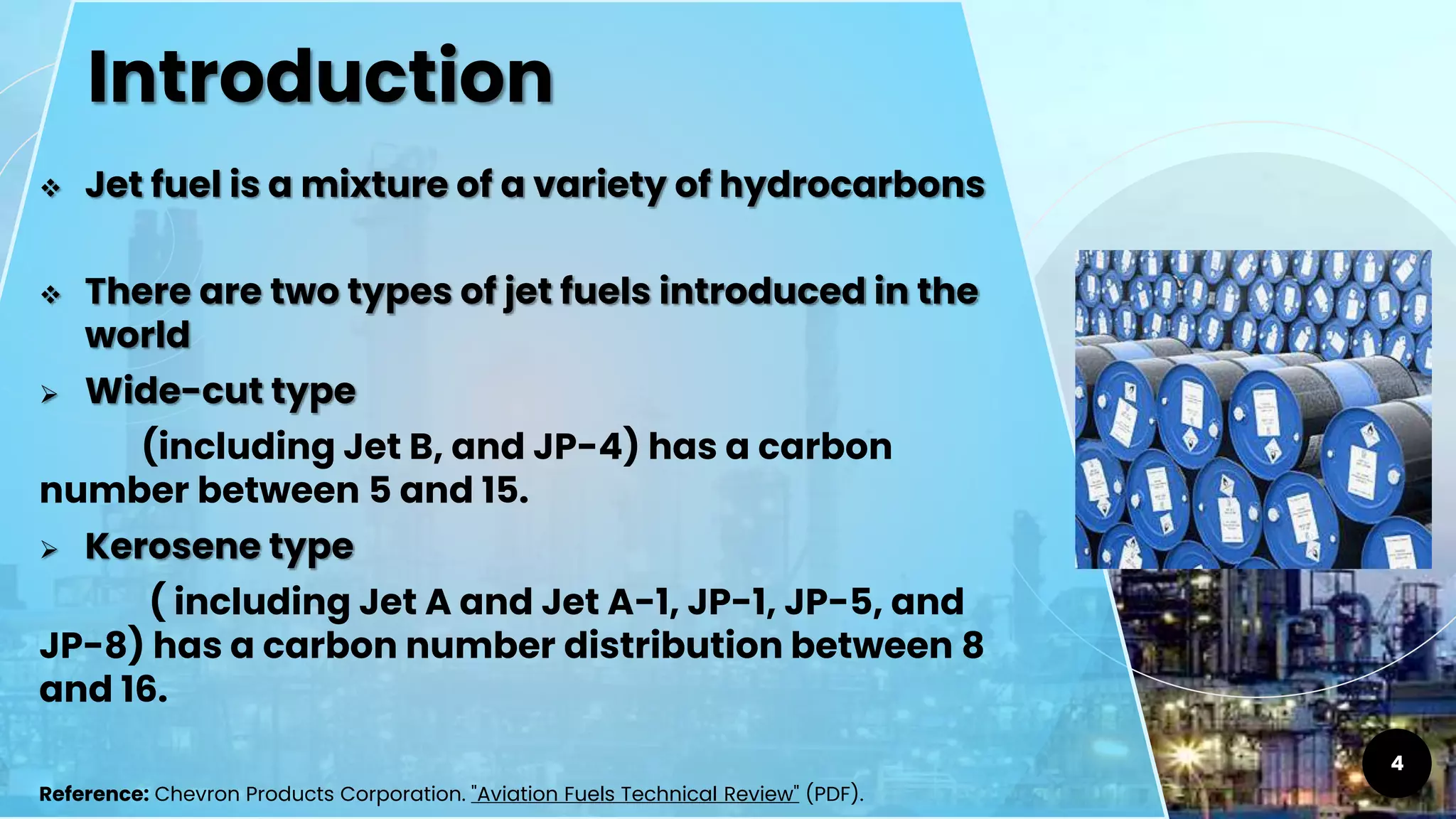 Introduction

❖ Jet fuel is a mixture of a variety of hydrocarbons

❖ There are two types of jet fuels introduced in the world

➢ Wide-cut type

(including Jet B, and JP-4) has a carbon number between 5 and 15.

➢ Kerosene type

( including Jet A and Jet A-1, JP-1, JP-5, and JP-8) has a carbon number distribution between 8 and 16.

Reference: Chevron Products Corporation. "Aviation Fuels Technical Review" (PDF).

4